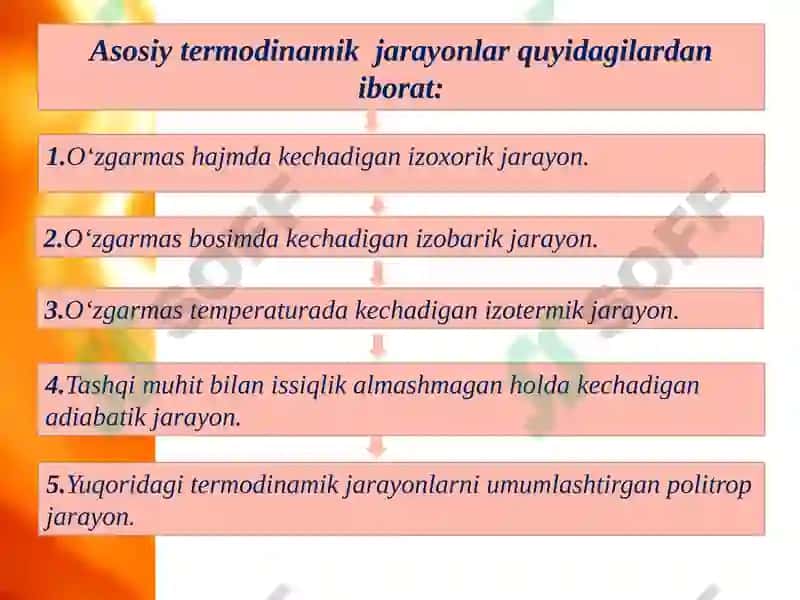 Asosiy termodinamik jarayonlar quyidagilardan iborat:

1.O‘zgarmas hajmda kechadigan izoxorik jarayon.

2.O‘zgarmas bosimda kechadigan izobarik jarayon.

3.O‘zgarmas temperaturada kechadigan izotermik jarayon.

4.Tashqi muhit bilan issiqlik almashmagan holda kechadigan adiabatik jarayon.

5.Yuqoridagi termodinamik jarayonlarni umumlashtirgan politrop jarayon.

SOFF

SOFF